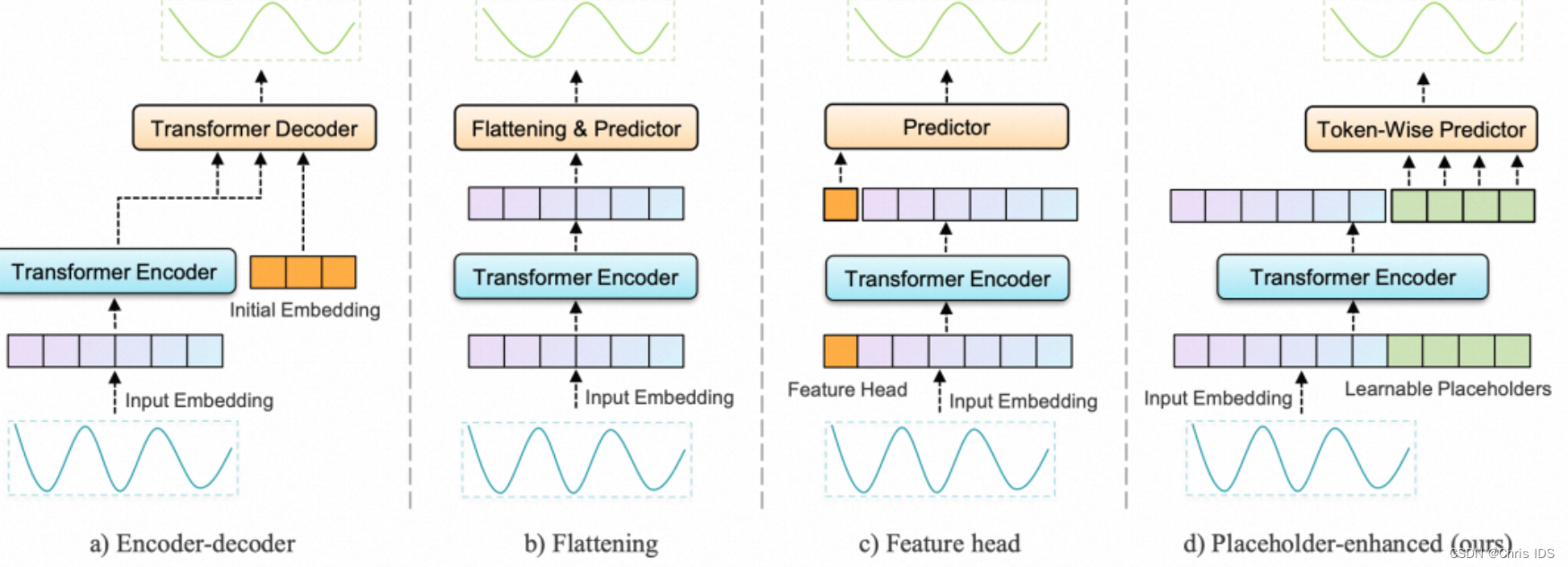 Transformer Decoder

Transformer Encoder

Initial Embedding

Input Embedding

a) Encoder-decoder

Flattening & Predictor

Transformer Encoder

Input Embedding

b) Flattening

Predictor

Transformer Encoder

Feature Head

Input Embedding

c) Feature head

Token-Wise Predictor

Transformer Encoder

Input Embedding

Learnable Placeholders

d) Placeholder-enhanced (ours)

CSDN @Chris IDS